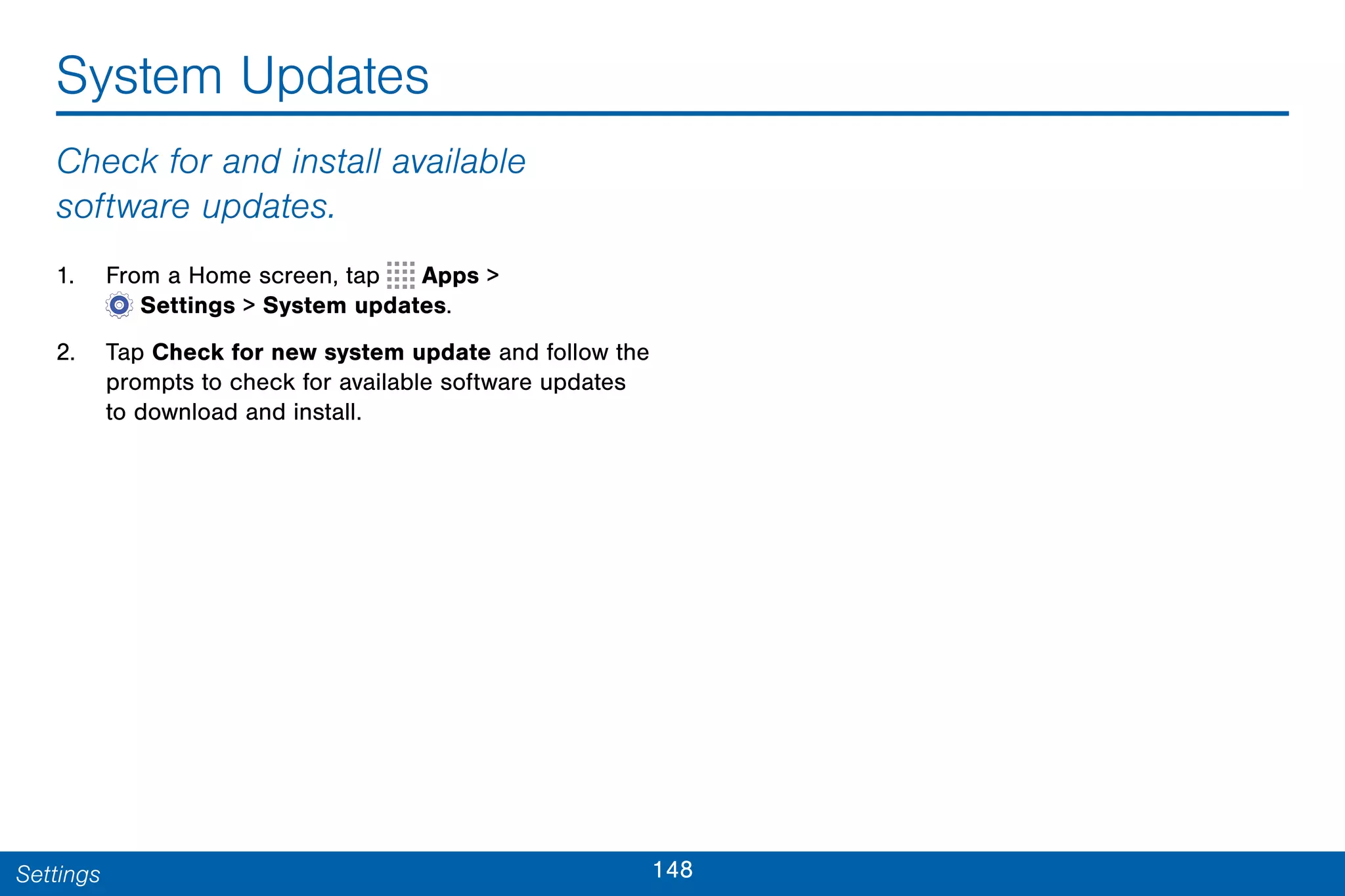 System Updates

Check for and install available software updates.

1. From a Home screen, tap Apps > Settings > System updates.

2. Tap Check for new system update and follow the prompts to check for available software updates to download and install.

Settings

148